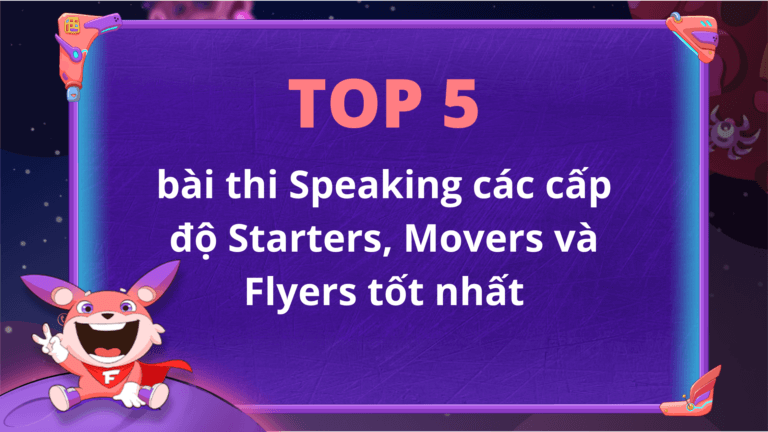 TOP 5

bài thi Speaking các cấp độ Starters, Movers và Flyers tốt nhất

F